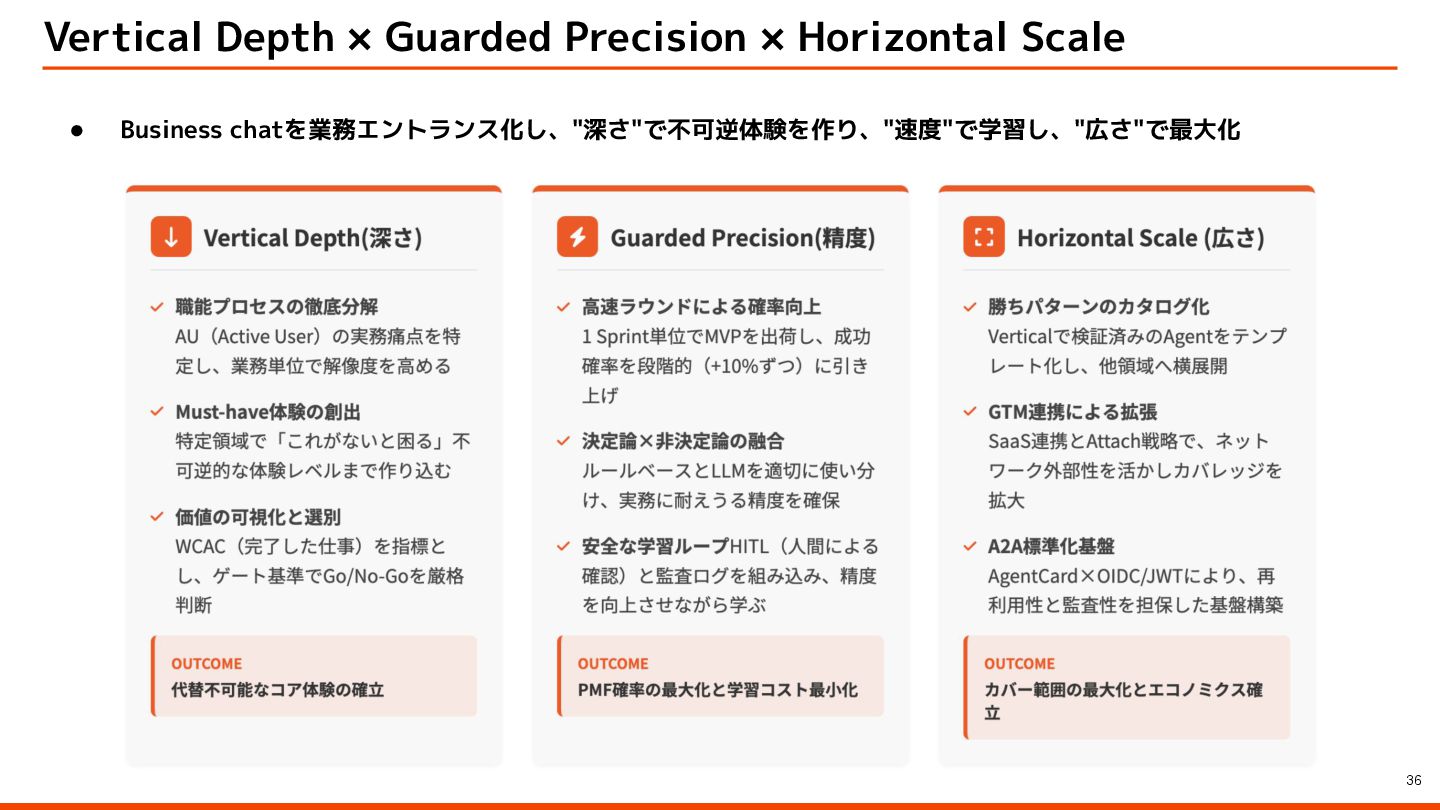 Vertical Depth × Guarded Precision × Horizontal Scale

● Business chatを業務エントランス化し、"深さ"で不可逆体験を作り、"速度"で学習し、"広さ"で最大化

Vertical Depth(深さ)

職能プロセスの徹底分解
AU（Active User）の実務痛点を特定し、業務単位で解像度を高める

Must-have体験の創出
特定領域で「これがないと困る」不可逆的な体験レベルまで作り込む

価値の可視化と選別
WCAC（完了した仕事）を指標とし、ゲート基準でGo/No-Goを厳格判断

OUTCOME
代替不可能なコア体験の確立

Guarded Precision(精度)

高速ラウンドによる確率向上
1 Sprint単位でMVPを出荷し、成功確率を段階的（+10%ずつ）に引き上げ

決定論×非決定論の融合
ルールベースとLLMを適切に使い分け、実務に耐えうる精度を確保

安全な学習ループHITL（人間による確認）と監査ログを組み込み、精度を向上させながら学ぶ

OUTCOME
PMF確率の最大化と学習コスト最小化

Horizontal Scale (広さ)

勝ちパターンのカタログ化
Verticalで検証済みのAgentをテンプレート化し、他領域へ横展開

GTM連携による拡張
SaaS連携とAttach戦略で、ネットワーク外部性を活かしカバレッジを拡大

A2A標準化基盤
AgentCard×OIDC/JWTにより、再利用性と監査性を担保した基盤構築

OUTCOME
カバー範囲の最大化とエコノミクス確立

36